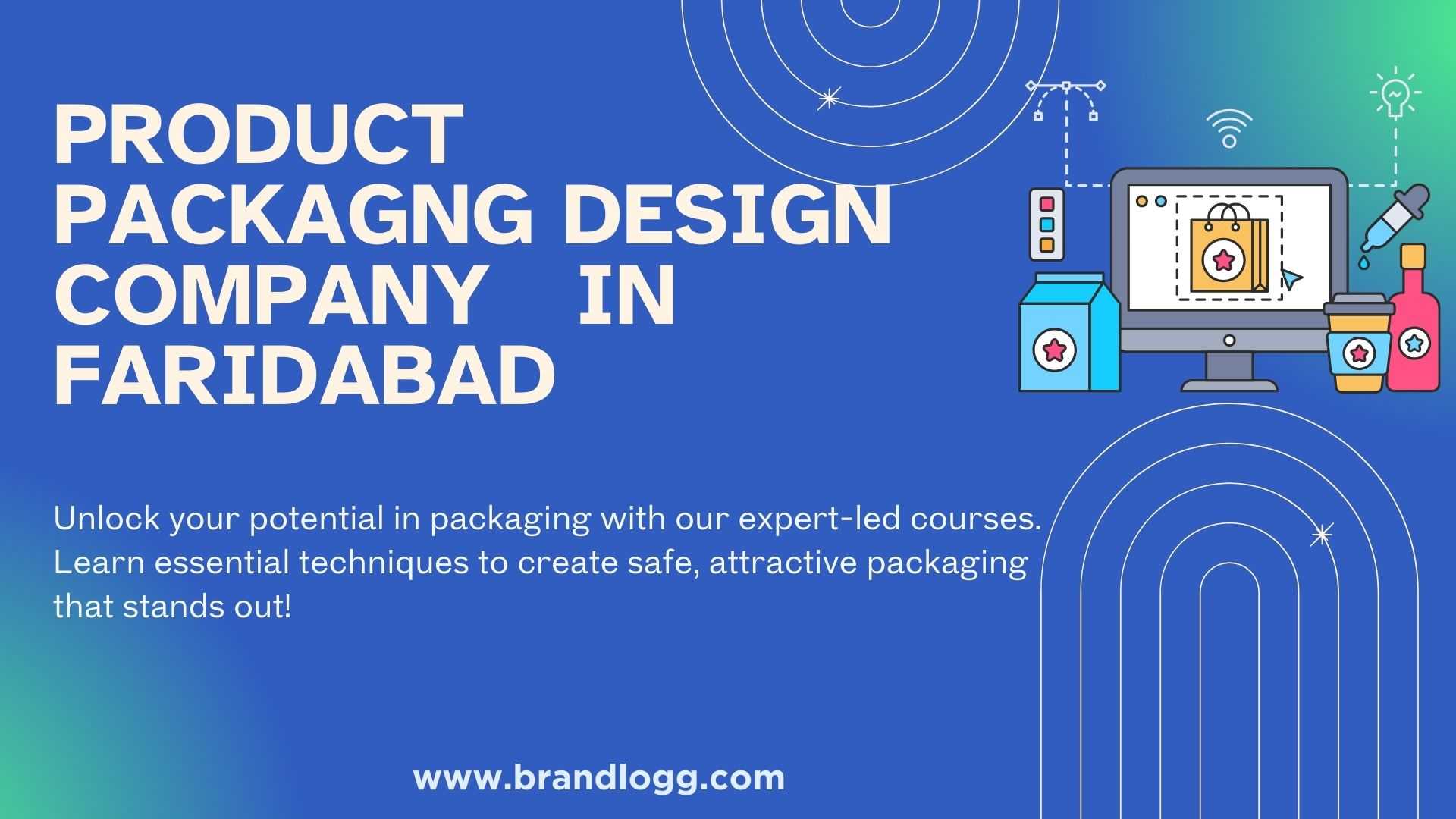 PRODUCT PACKAGNG DESIGN COMPANY IN FARIDABAD

Unlock your potential in packaging with our expert-led courses. Learn essential techniques to create safe, attractive packaging that stands out!

www.brandlogg.com